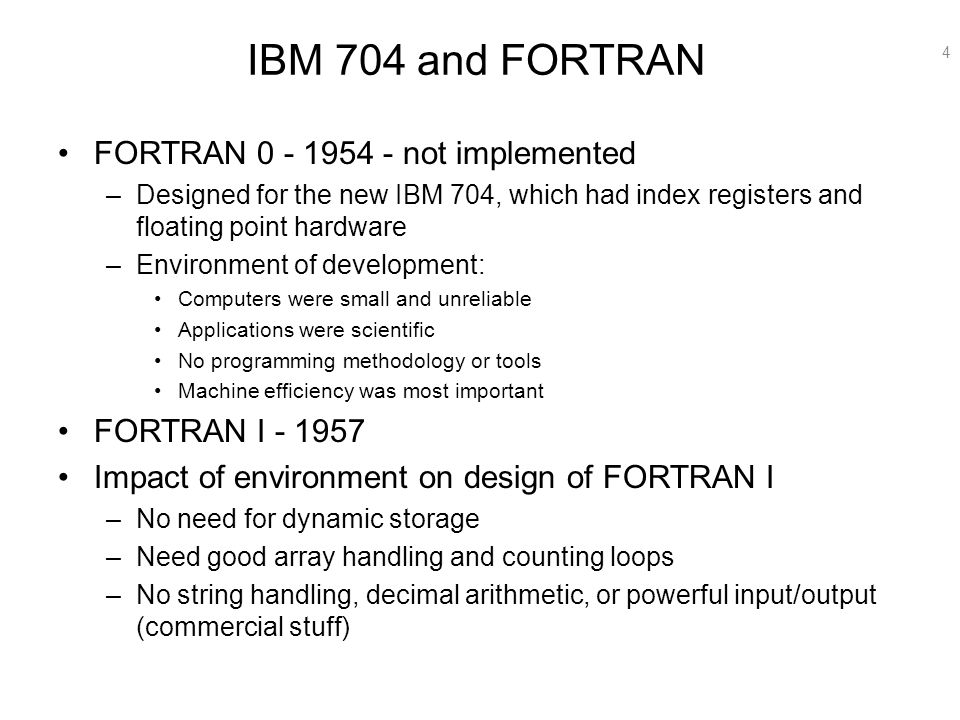 IBM 704 and FORTRAN

4

• FORTRAN 0 - 1954 - not implemented
  – Designed for the new IBM 704, which had index registers and floating point hardware
  – Environment of development:
    • Computers were small and unreliable
    • Applications were scientific
    • No programming methodology or tools
    • Machine efficiency was most important
• FORTRAN I - 1957
• Impact of environment on design of FORTRAN I
  – No need for dynamic storage
  – Need good array handling and counting loops
  – No string handling, decimal arithmetic, or powerful input/output (commercial stuff)